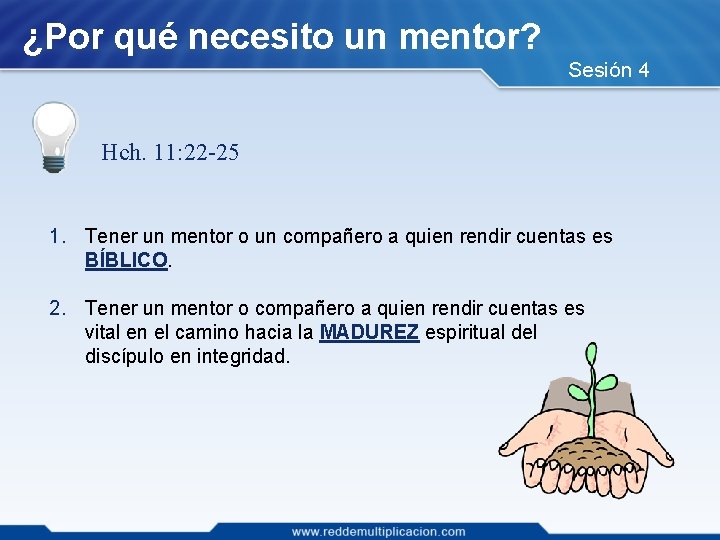 ¿Por qué necesito un mentor?

Sesión 4

Hch. 11:22-25

1. Tener un mentor o un compañero a quien rendir cuentas es BÍBLICO.

2. Tener un mentor o compañero a quien rendir cuentas es vital en el camino hacia la MADUREZ espiritual del discípulo en integridad.

www.reddemultiplicacion.com